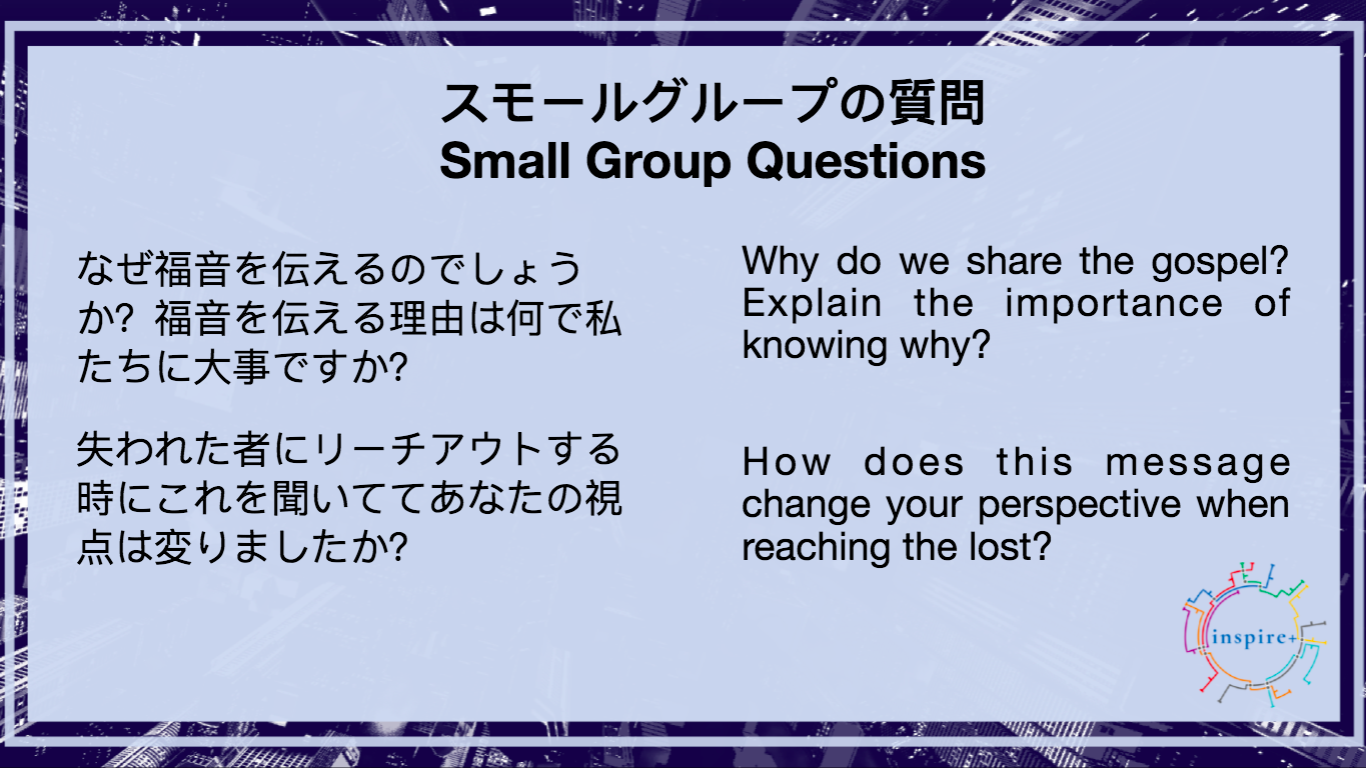 スモールグループの質問
Small Group Questions

なぜ福音を伝えるのでしょうか? 福音を伝える理由は何で私たちに大事ですか?

失われた者にリーチアウトする時にこれを聞いててあなたの視点は変りましたか?

Why do we share the gospel? Explain the importance of knowing why?

How does this message change your perspective when reaching the lost?

inspire+